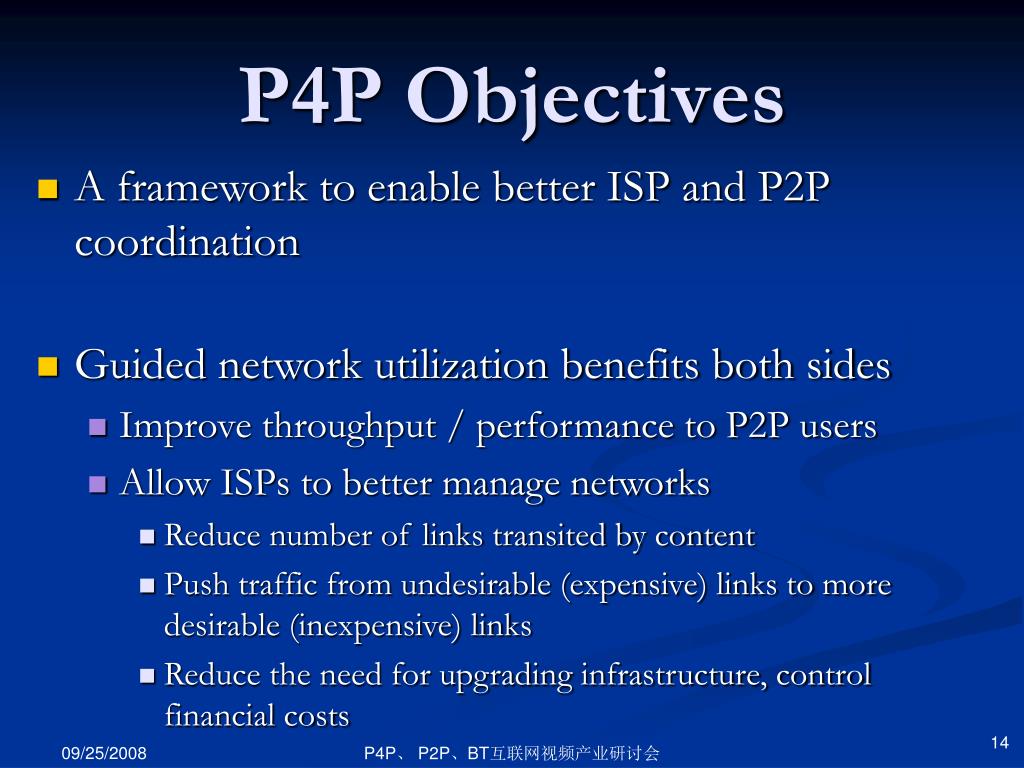 P4P Objectives

A framework to enable better ISP and P2P coordination

Guided network utilization benefits both sides

Improve throughput / performance to P2P users

Allow ISPs to better manage networks

Reduce number of links transited by content

Push traffic from undesirable (expensive) links to more desirable (inexpensive) links

Reduce the need for upgrading infrastructure, control financial costs

09/25/2008

P4P、 P2P、BT互联网视频产业研讨会

14